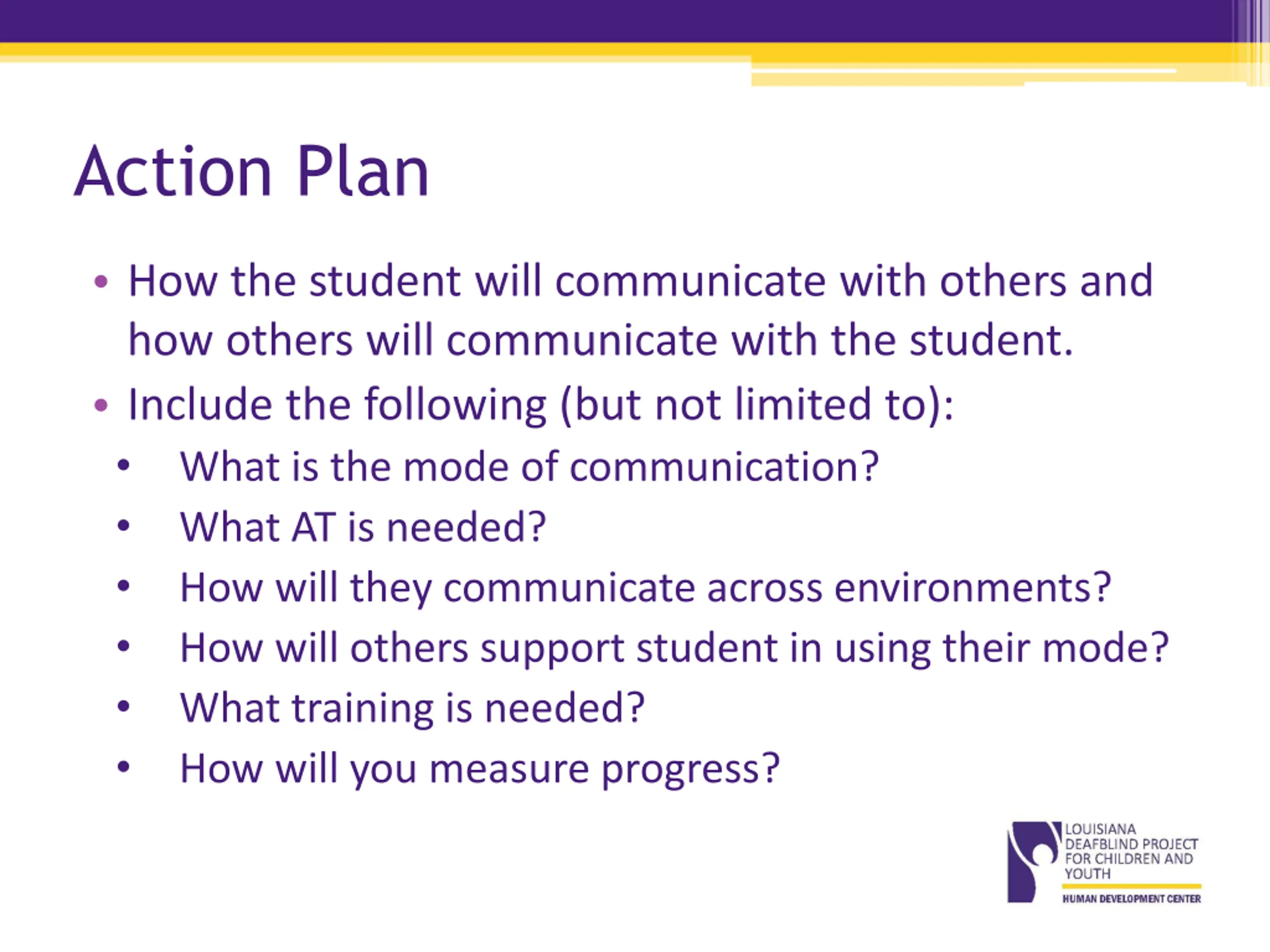 Action Plan

• How the student will communicate with others and how others will communicate with the student.
• Include the following (but not limited to):
  • What is the mode of communication?
  • What AT is needed?
  • How will they communicate across environments?
  • How will others support student in using their mode?
  • What training is needed?
  • How will you measure progress?

LOUISIANA DEAFBLIND PROJECT FOR CHILDREN AND YOUTH
HUMAN DEVELOPMENT CENTER